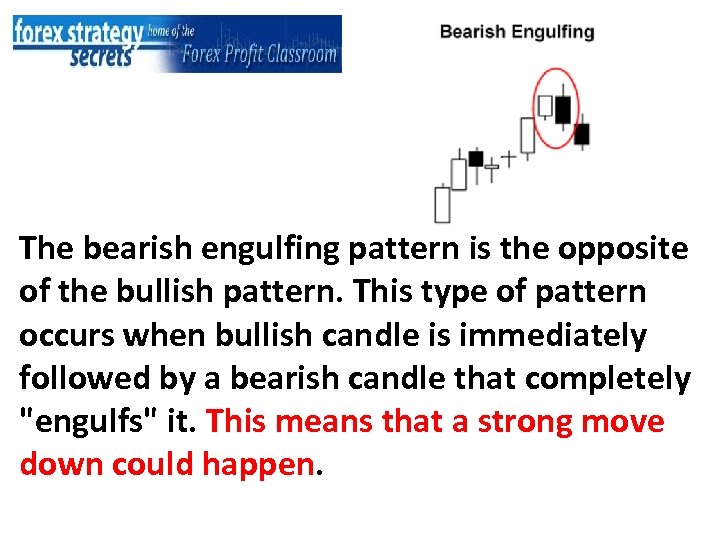 forex strategy secrets home of the Forex Profit Classroom

Bearish Engulfing

The bearish engulfing pattern is the opposite of the bullish pattern. This type of pattern occurs when bullish candle is immediately followed by a bearish candle that completely "engulfs" it. This means that a strong move down could happen.